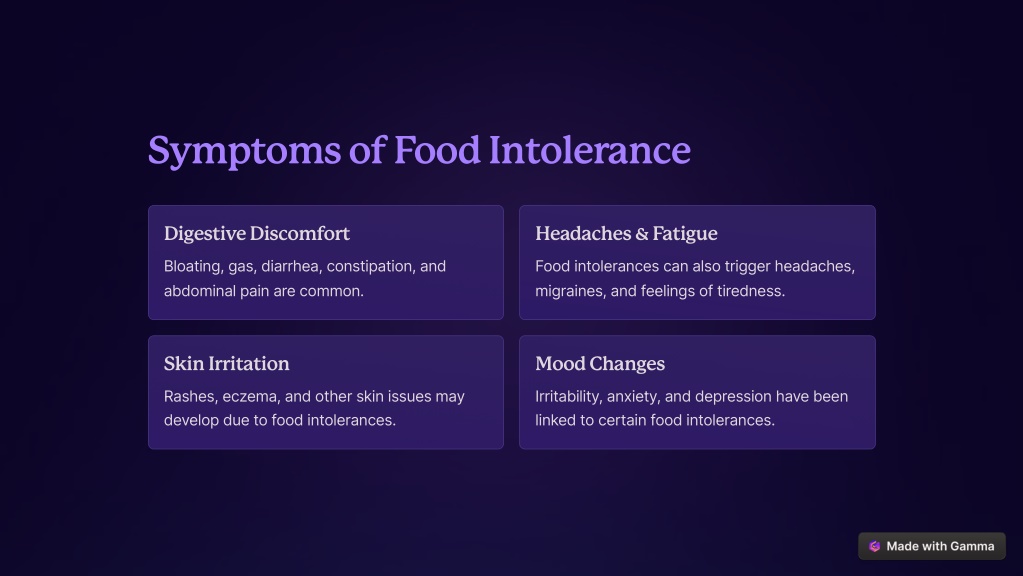 Symptoms of Food Intolerance

Digestive Discomfort

Bloating, gas, diarrhea, constipation, and abdominal pain are common.

Headaches & Fatigue

Food intolerances can also trigger headaches, migraines, and feelings of tiredness.

Skin Irritation

Rashes, eczema, and other skin issues may develop due to food intolerances.

Mood Changes

Irritability, anxiety, and depression have been linked to certain food intolerances.

Made with Gamma